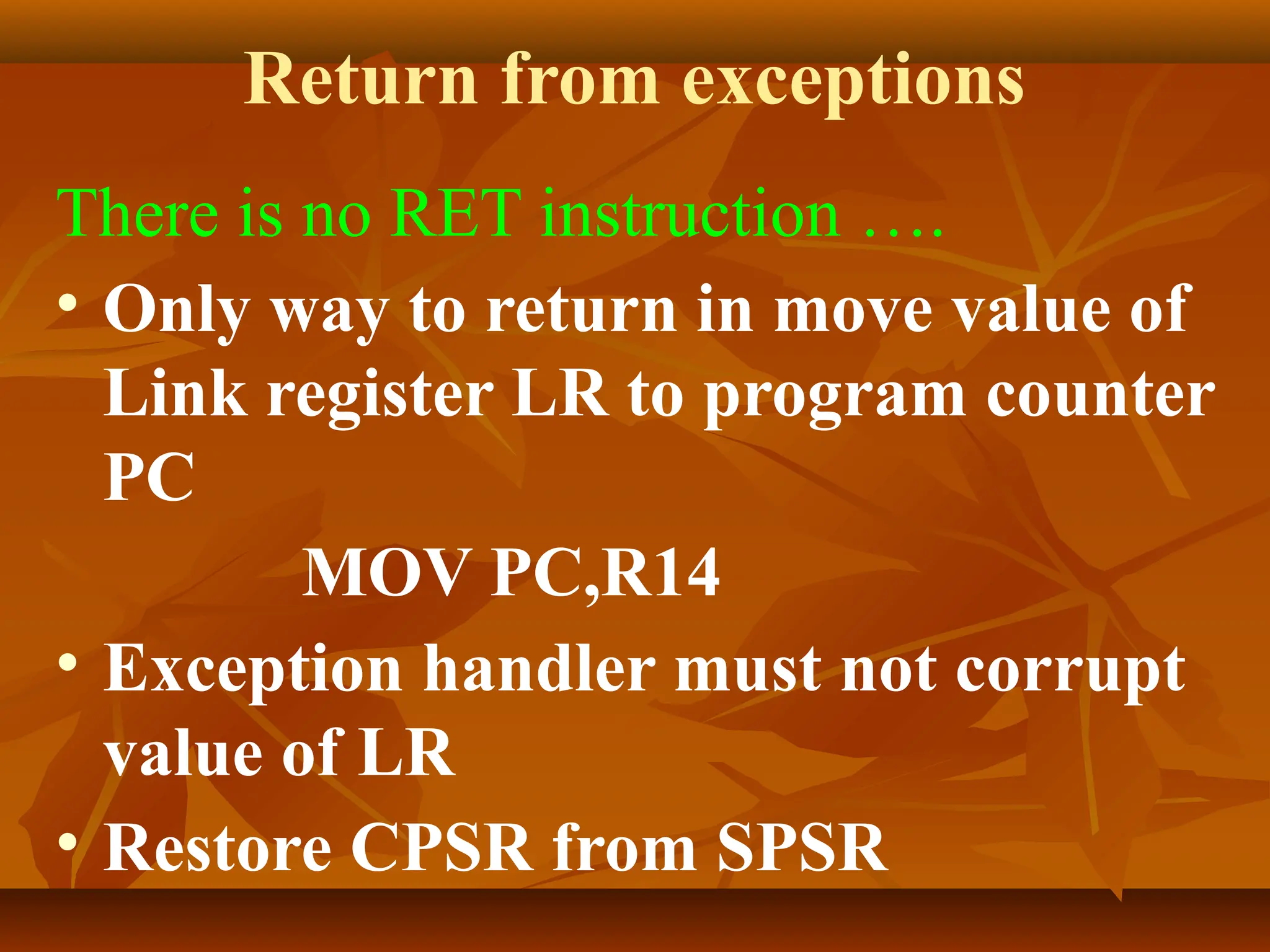 Return from exceptions

There is no RET instruction ….

• Only way to return in move value of Link register LR to program counter PC

MOV PC,R14

• Exception handler must not corrupt value of LR

• Restore CPSR from SPSR